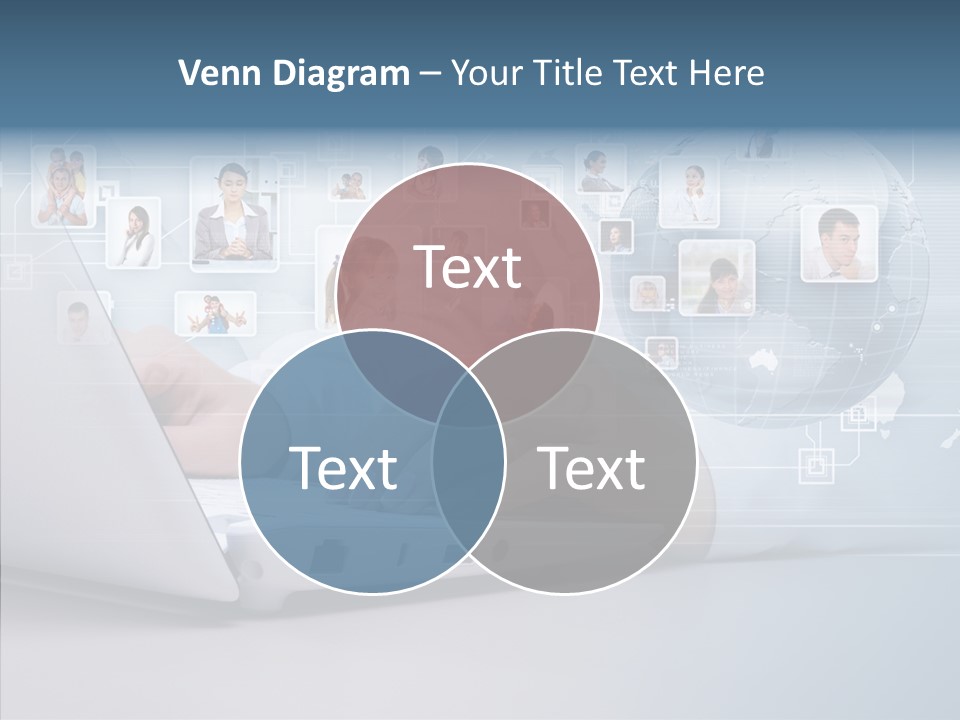 Venn Diagram – Your Title Text Here

Text

Text

Text